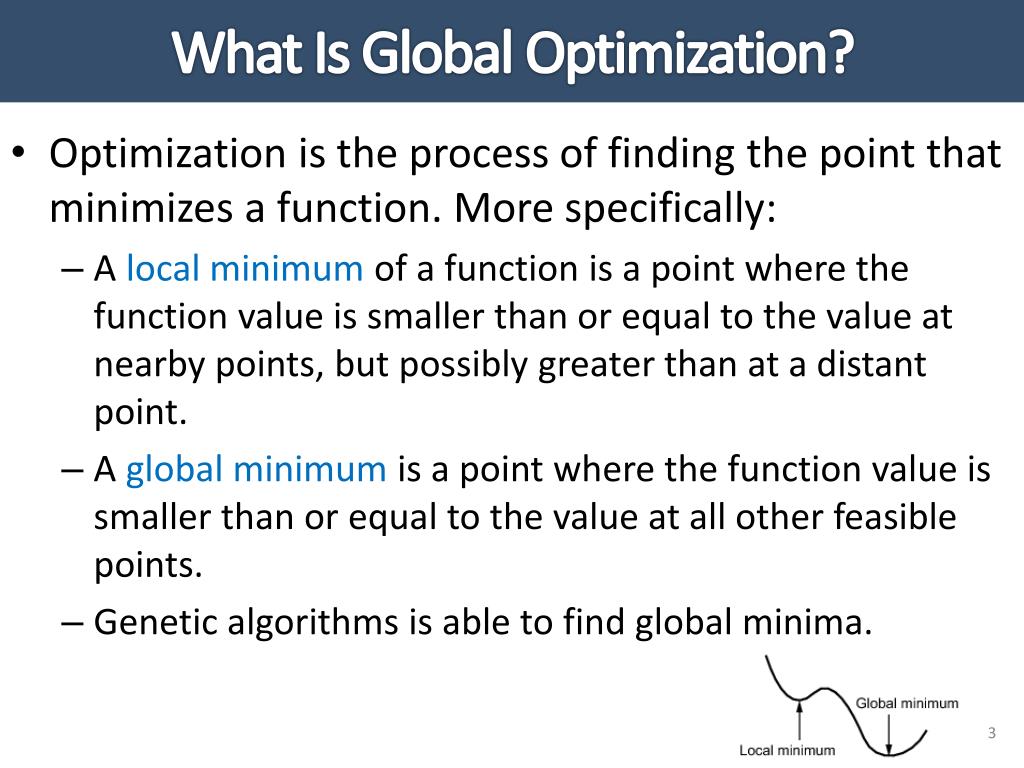 What Is Global Optimization?

• Optimization is the process of finding the point that minimizes a function. More specifically:

– A local minimum of a function is a point where the function value is smaller than or equal to the value at nearby points, but possibly greater than at a distant point.

– A global minimum is a point where the function value is smaller than or equal to the value at all other feasible points.

– Genetic algorithms is able to find global minima.

Global minimum

Local minimum

3